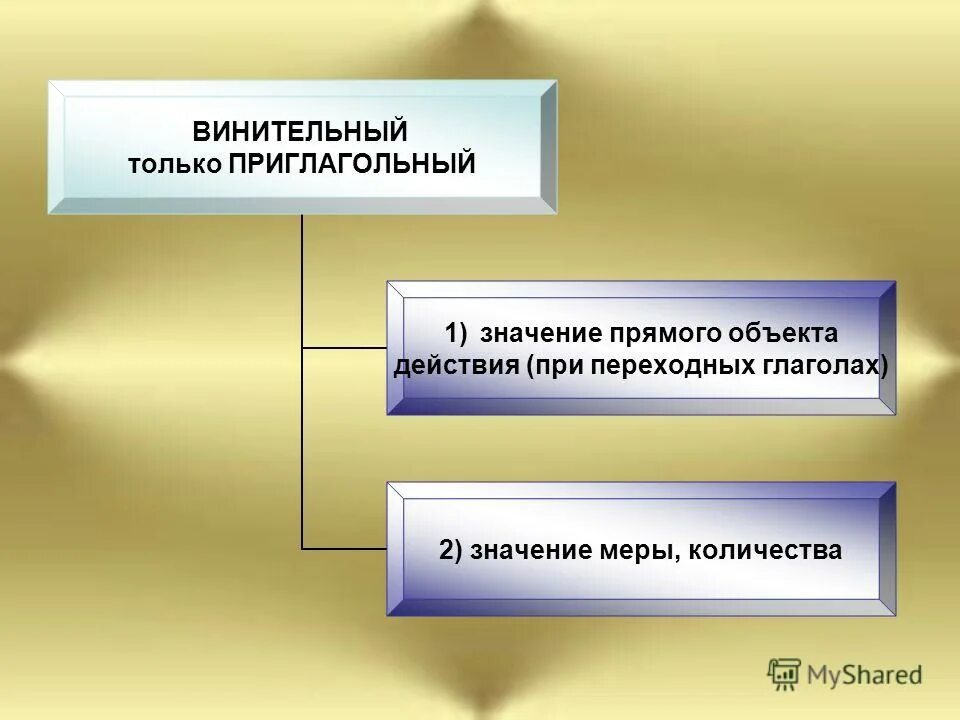 ВИНИТЕЛЬНЫЙ
только ПРИГЛАГОЛЬНЫЙ

1) значение прямого объекта действия (при переходных глаголах)

2) значение меры, количества

MyShared